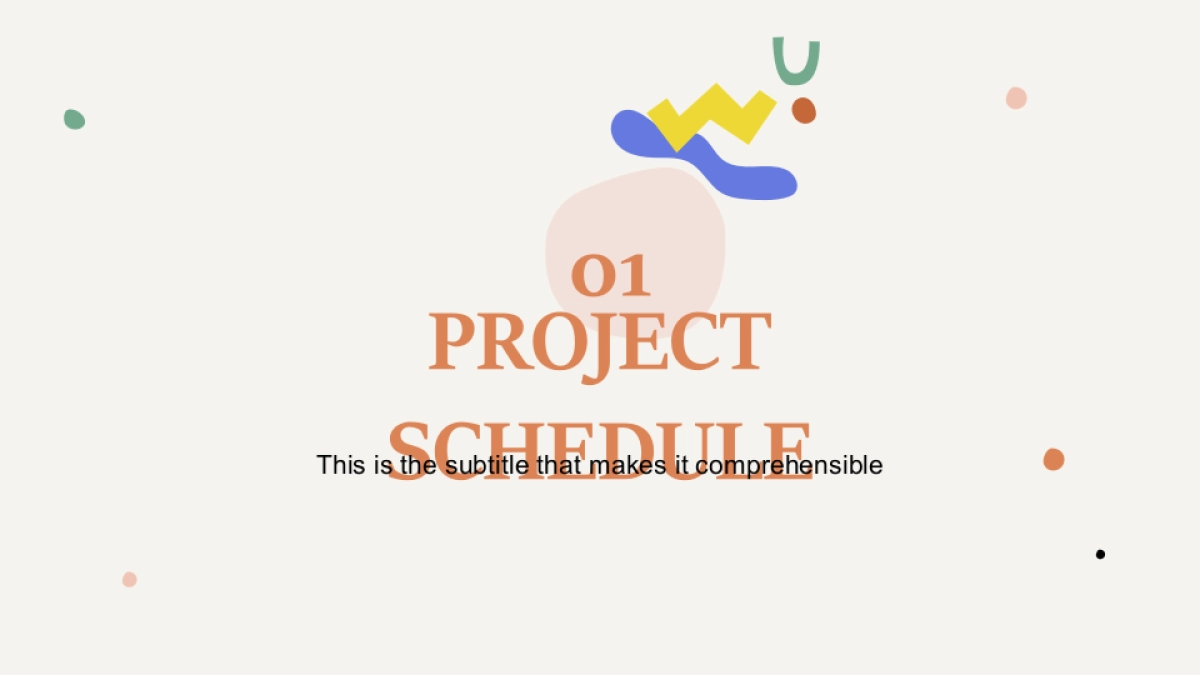 01
PROJECT SCHEDULE

This is the subtitle that makes it comprehensible